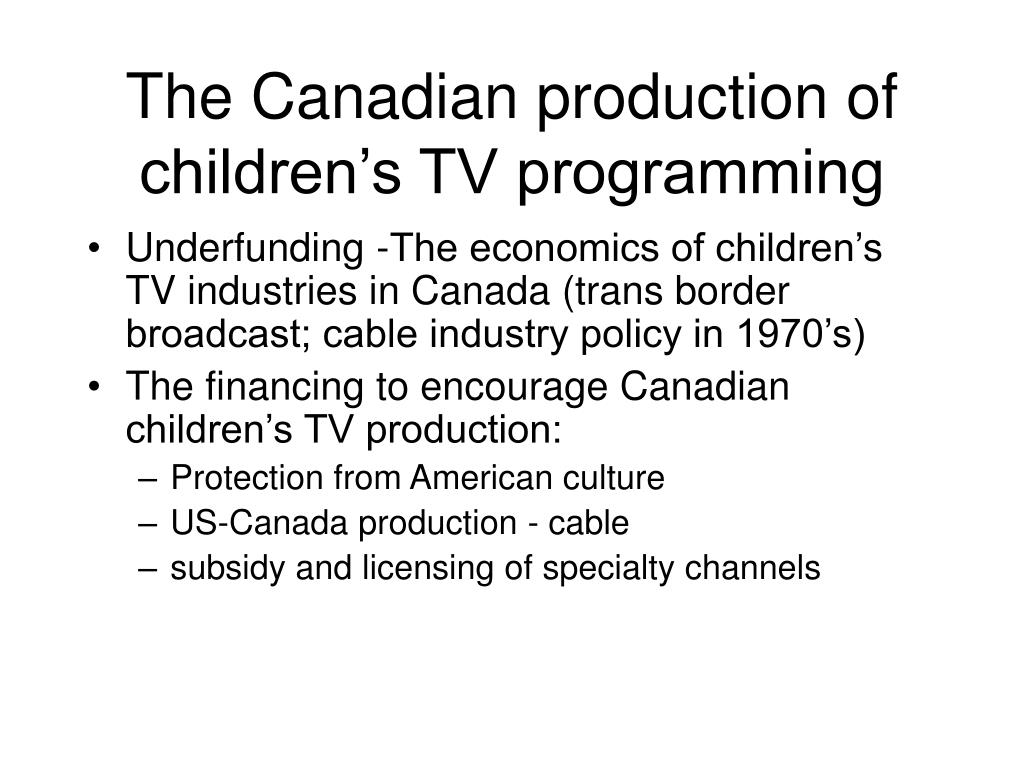 The Canadian production of children’s TV programming

• Underfunding -The economics of children’s TV industries in Canada (trans border broadcast; cable industry policy in 1970’s)
• The financing to encourage Canadian children’s TV production:
– Protection from American culture
– US-Canada production - cable
– subsidy and licensing of specialty channels